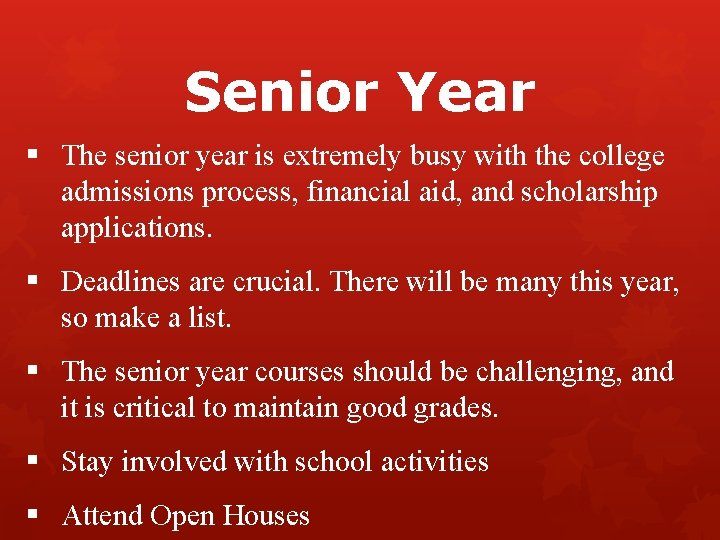 Senior Year

▪ The senior year is extremely busy with the college admissions process, financial aid, and scholarship applications.

▪ Deadlines are crucial. There will be many this year, so make a list.

▪ The senior year courses should be challenging, and it is critical to maintain good grades.

▪ Stay involved with school activities

▪ Attend Open Houses